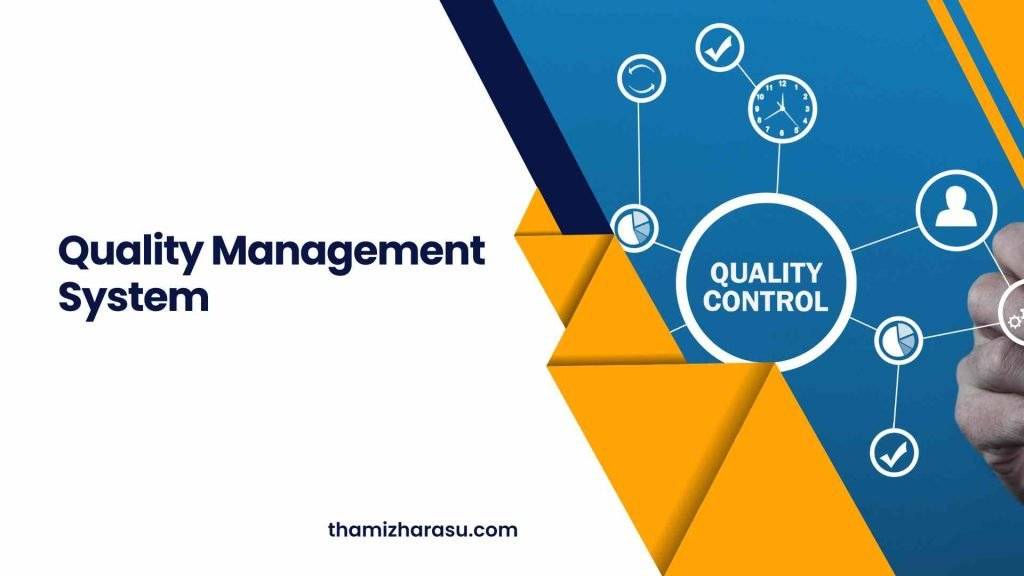 Quality Management System

QUALITY CONTROL

thamizharasu.com